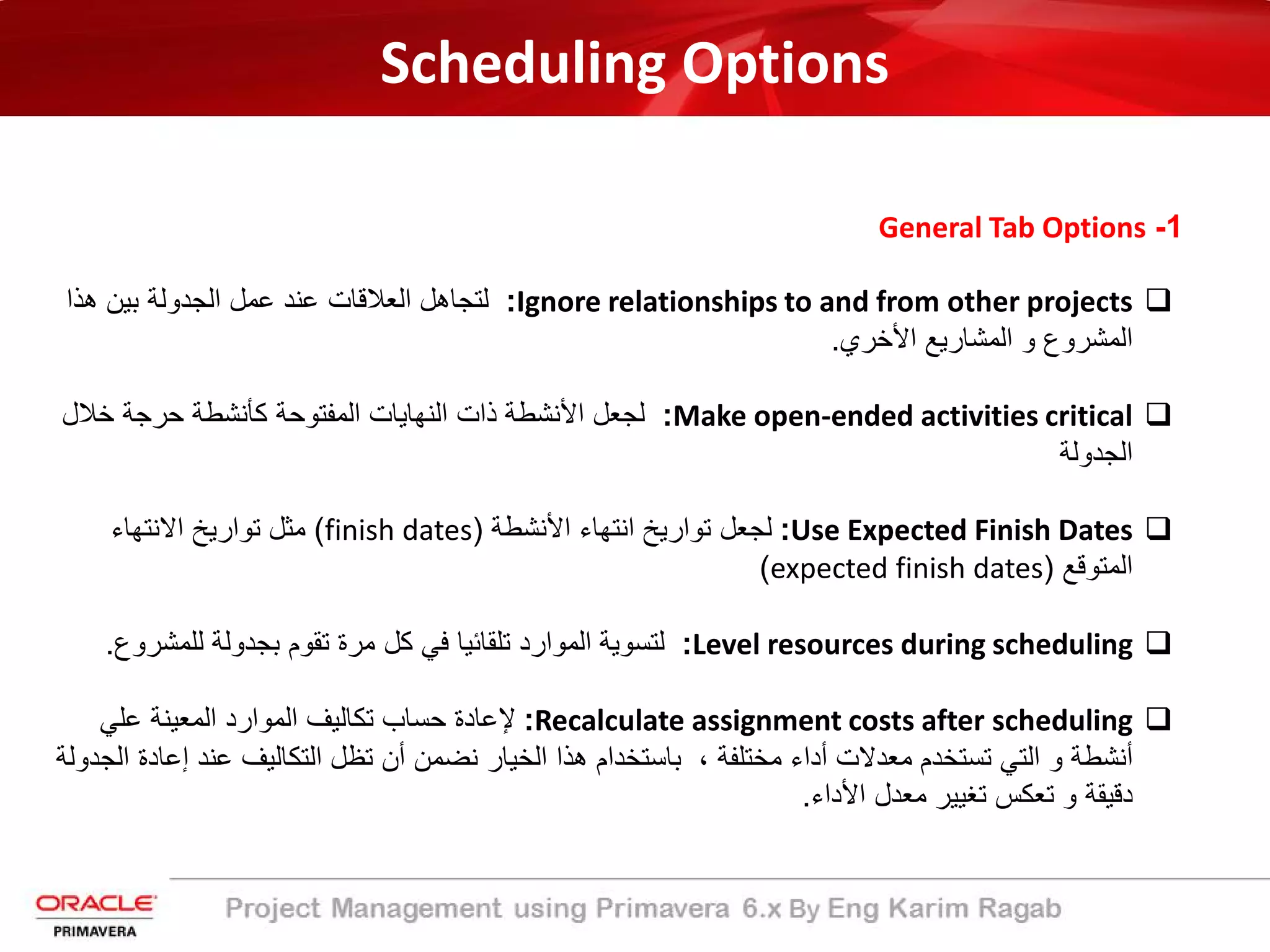 Scheduling Options

1- General Tab Options

❑ Ignore relationships to and from other projects: لتجاهل العلاقات عند عمل الجدولة بين هذا المشروع و المشاريع الأخري.

❑ Make open-ended activities critical: لجعل الأنشطة ذات النهايات المفتوحة كأنشطة حرجة خلال الجدولة

❑ Use Expected Finish Dates: لجعل تواريخ انتهاء الأنشطة (finish dates) مثل تواريخ الانتهاء المتوقع (expected finish dates)

❑ Level resources during scheduling: لتسوية الموارد تلقائيا في كل مرة تقوم بجدولة للمشروع.

❑ Recalculate assignment costs after scheduling: لإعادة حساب تكاليف الموارد المعينة علي أنشطة و التي تستخدم معدلات أداء مختلفة ، باستخدام هذا الخيار نضمن أن تظل التكاليف عند إعادة الجدولة دقيقة و تعكس تغيير معدل الأداء.

ORACLE
PRIMAVERA

Project Management using Primavera 6.x By Eng Karim Ragab